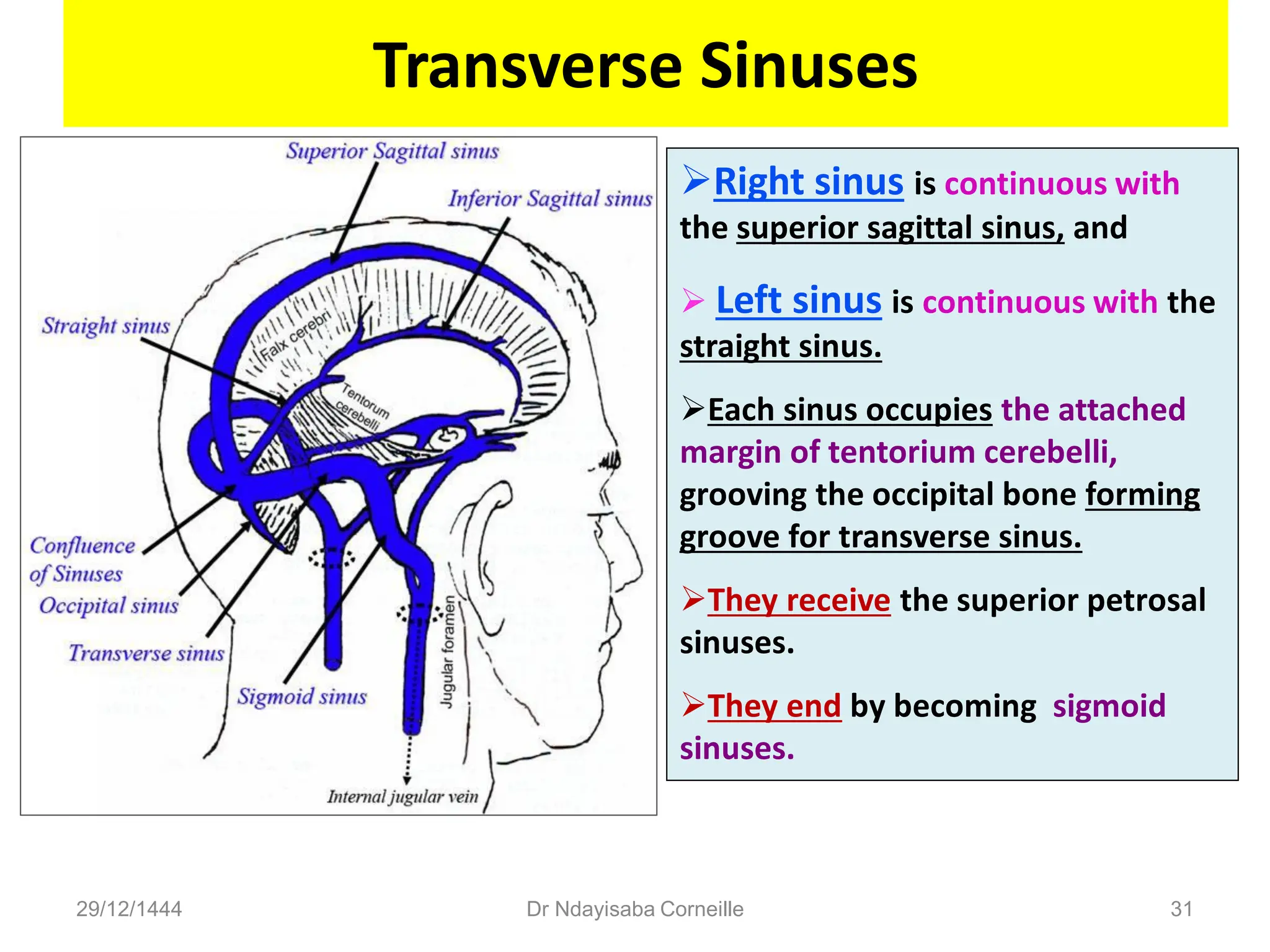 Transverse Sinuses

Superior Sagittal sinus
Inferior Sagittal sinus
Straight sinus
Falx cerebri
Tentorum cerebelli
Confluence of Sinuses
Occipital sinus
Transverse sinus
Sigmoid sinus
Jugular foramen
Internal jugular vein

➢Right sinus is continuous with the superior sagittal sinus, and

➢ Left sinus is continuous with the straight sinus.

➢Each sinus occupies the attached margin of tentorium cerebelli, grooving the occipital bone forming groove for transverse sinus.

➢They receive the superior petrosal sinuses.

➢They end by becoming sigmoid sinuses.

29/12/1444
Dr Ndayisaba Corneille
31